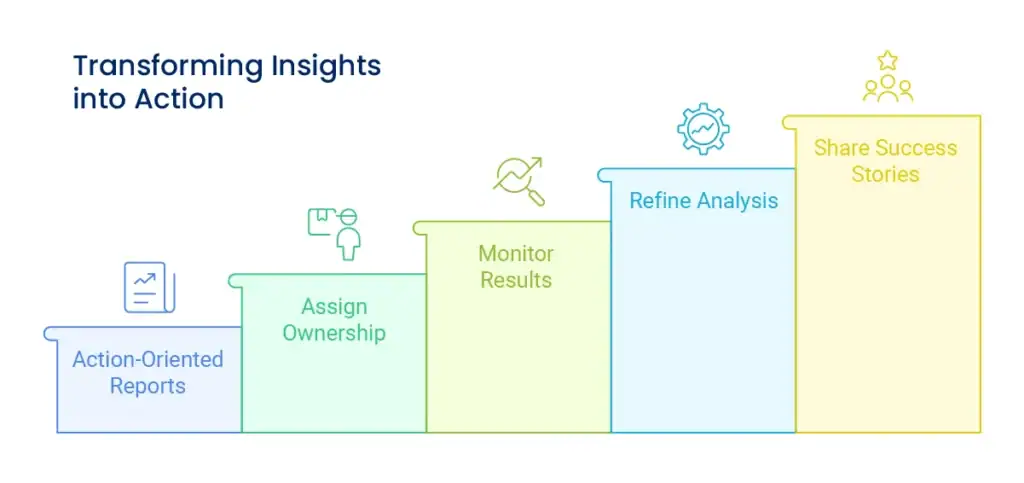 Transforming Insights into Action

Action-Oriented Reports

Assign Ownership

Monitor Results

Refine Analysis

Share Success Stories